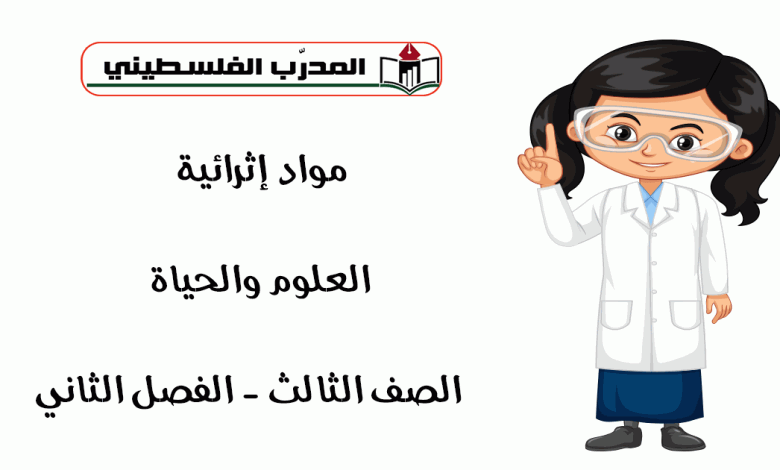 المدرّب الفلسطيني

مواد إثرائية

العلوم والحياة

الصف الثالث - الفصل الثاني